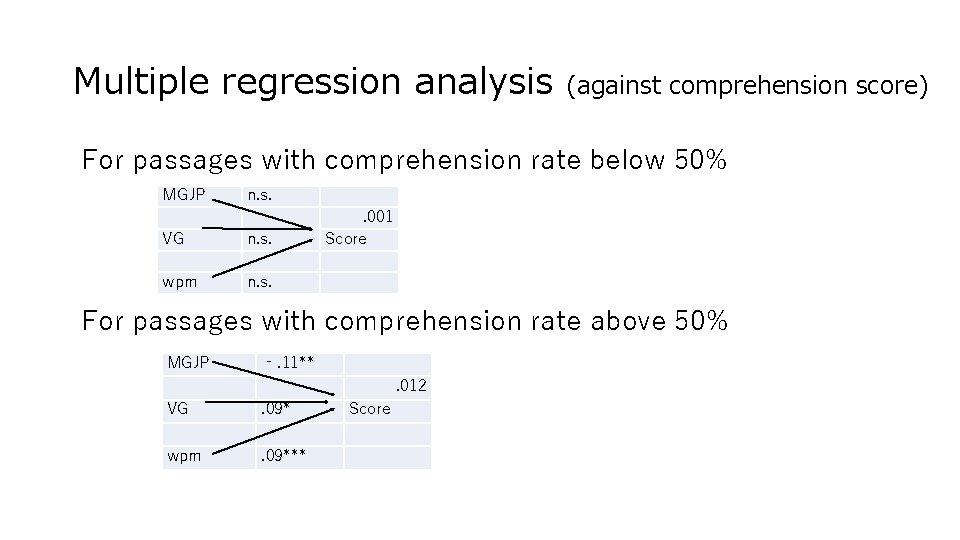 Multiple regression analysis (against comprehension score)

For passages with comprehension rate below 50%

| MGJP | n.s. | |
|---|---|---|
| | | .001 |
| VG | n.s. | Score |
| | | |
| wpm | n.s. | |

For passages with comprehension rate above 50%

| MGJP | -.11** | |
|---|---|---|
| | | .012 |
| VG | .09* | Score |
| | | |
| wpm | .09*** | |